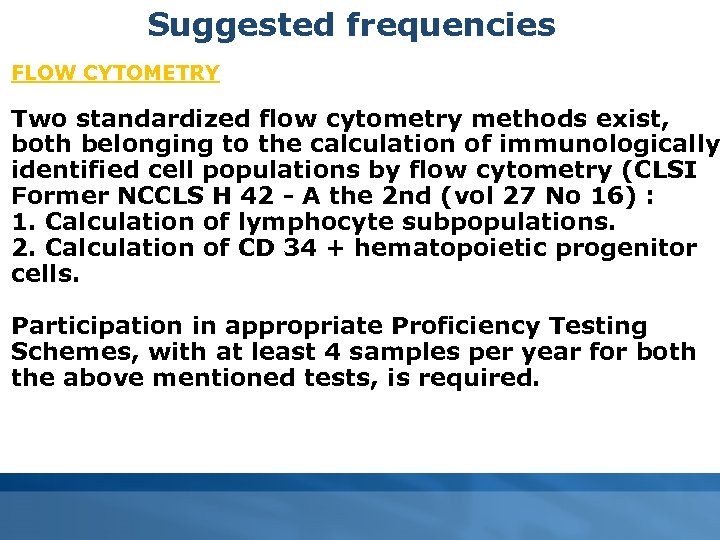 Suggested frequencies

FLOW CYTOMETRY

Two standardized flow cytometry methods exist, both belonging to the calculation of immunologically identified cell populations by flow cytometry (CLSI Former NCCLS H 42 - A the 2nd (vol 27 No 16) :
1. Calculation of lymphocyte subpopulations.
2. Calculation of CD 34 + hematopoietic progenitor cells.

Participation in appropriate Proficiency Testing Schemes, with at least 4 samples per year for both the above mentioned tests, is required.